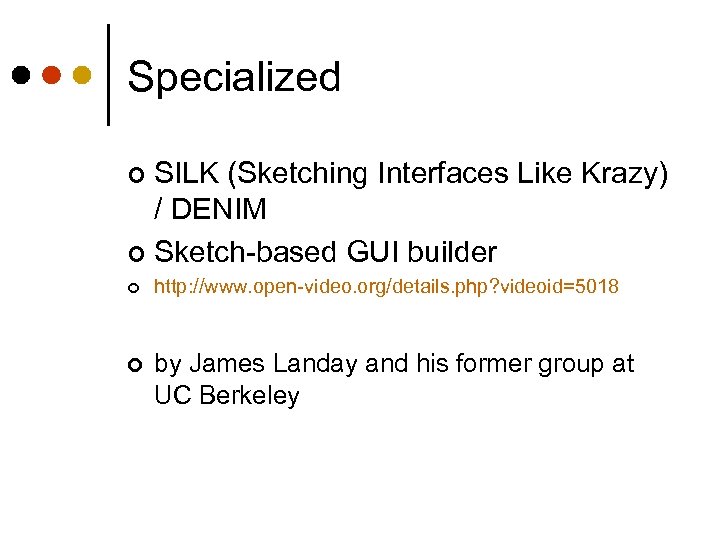 Specialized

SILK (Sketching Interfaces Like Krazy) / DENIM

Sketch-based GUI builder

http://www.open-video.org/details.php?videoid=5018

by James Landay and his former group at UC Berkeley